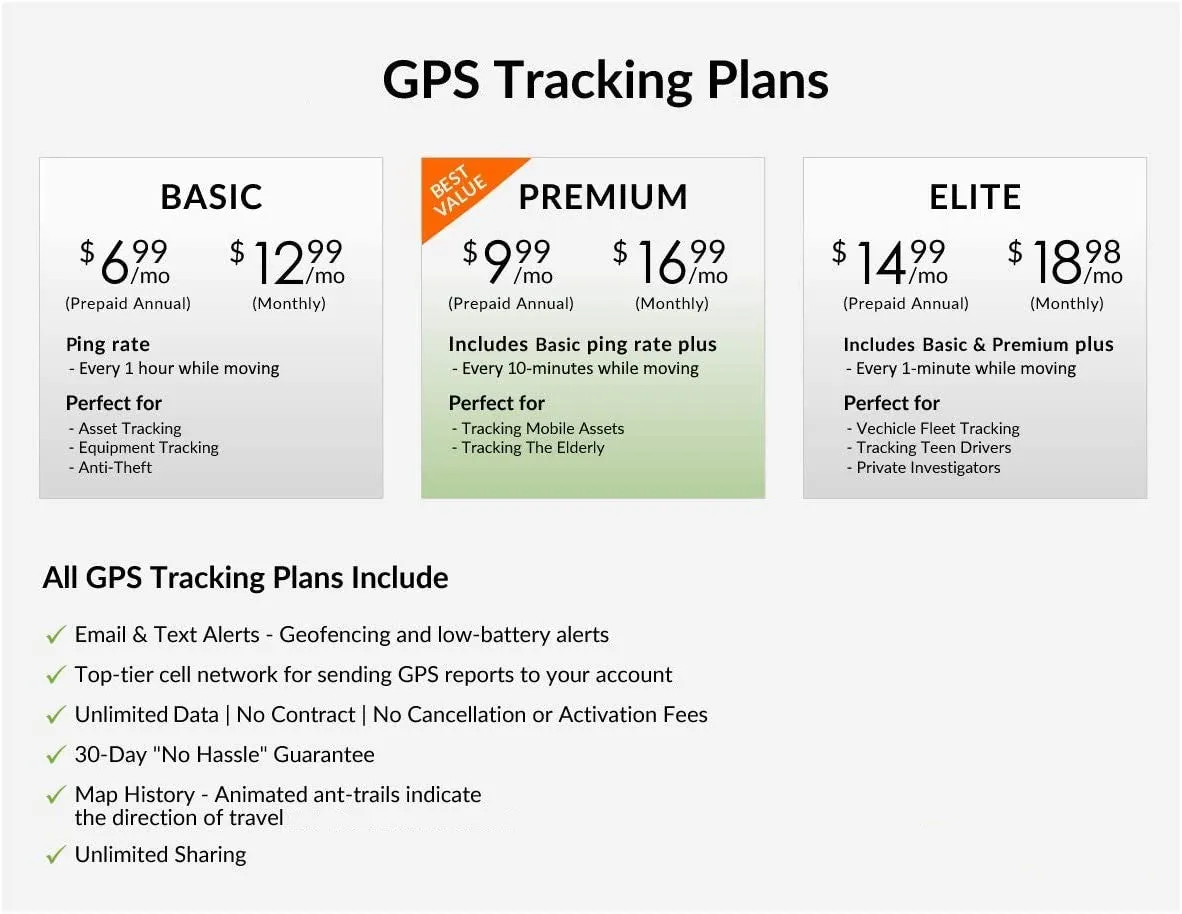 GPS Tracking Plans

BASIC

$6.99/mo (Prepaid Annual) $12.99/mo (Monthly)

Ping rate
- Every 1 hour while moving

Perfect for
- Asset Tracking
- Equipment Tracking
- Anti-Theft

BEST VALUE

PREMIUM

$9.99/mo (Prepaid Annual) $16.99/mo (Monthly)

Includes Basic ping rate plus
- Every 10-minutes while moving

Perfect for
- Tracking Mobile Assets
- Tracking The Elderly

ELITE

$14.99/mo (Prepaid Annual) $18.98/mo (Monthly)

Includes Basic & Premium plus
- Every 1-minute while moving

Perfect for
- Vechicle Fleet Tracking
- Tracking Teen Drivers
- Private Investigators

All GPS Tracking Plans Include

✓ Email & Text Alerts - Geofencing and low-battery alerts
✓ Top-tier cell network for sending GPS reports to your account
✓ Unlimited Data | No Contract | No Cancellation or Activation Fees
✓ 30-Day "No Hassle" Guarantee
✓ Map History - Animated ant-trails indicate the direction of travel
✓ Unlimited Sharing